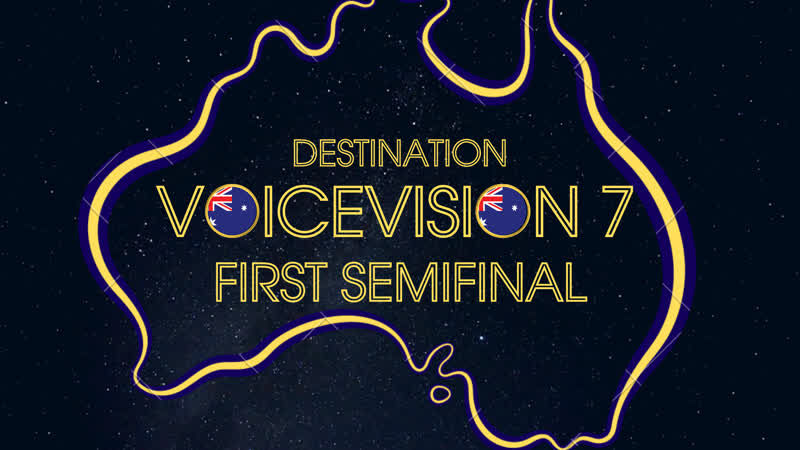 DESTINATION
VOICEVISION 7
FIRST SEMIFINAL